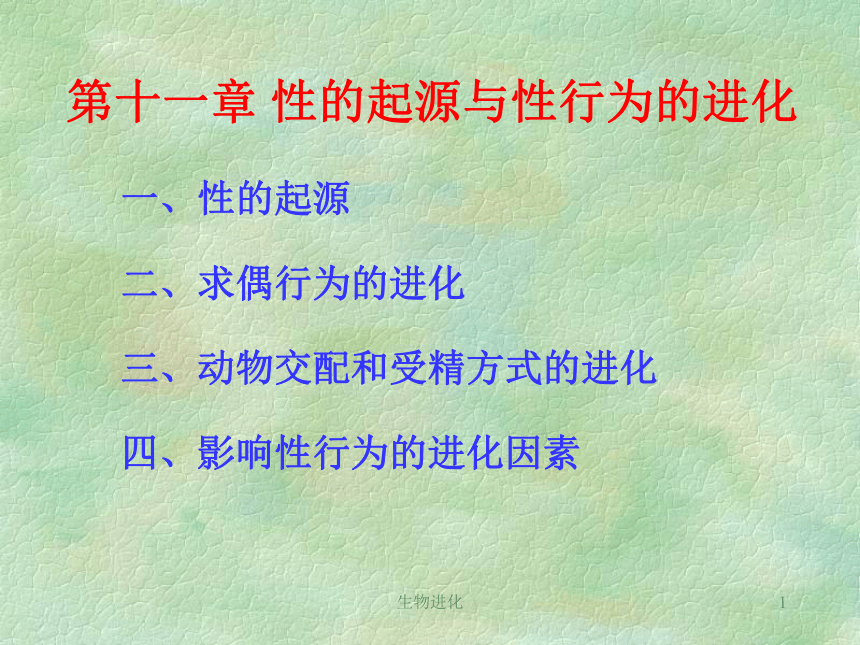 第十一章 性的起源与性行为的进化

一、性的起源

二、求偶行为的进化

三、动物交配和受精方式的进化

四、影响性行为的进化因素

生物进化

1